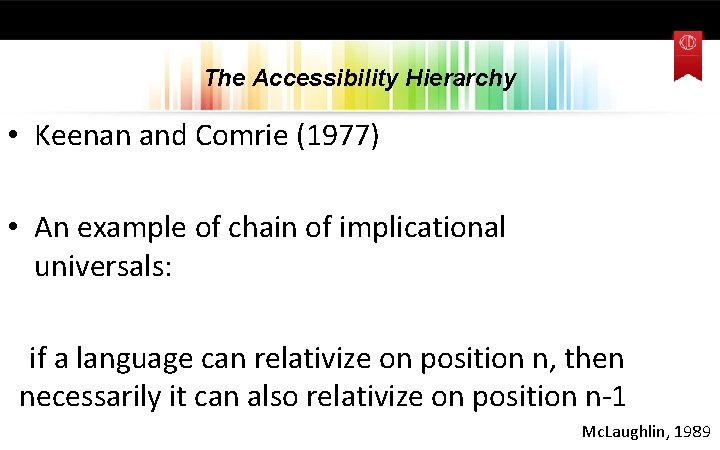 The Accessibility Hierarchy

• Keenan and Comrie (1977)

• An example of chain of implicational universals:

if a language can relativize on position n, then necessarily it can also relativize on position n-1

McLaughlin, 1989